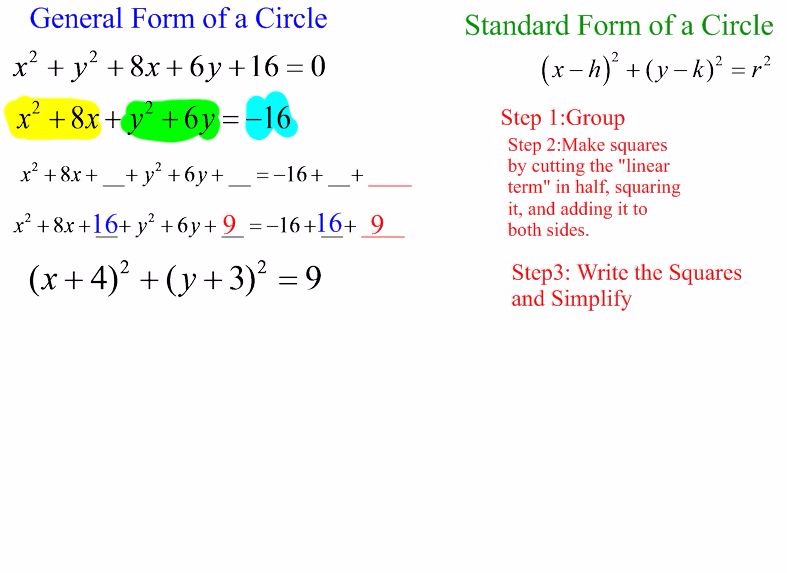 General Form of a Circle

$x^2 + y^2 + 8x + 6y + 16 = 0$

$x^2 + 8x + y^2 + 6y = -16$

$x^2 + 8x + \_\_ + y^2 + 6y + \_\_ = -16 + \_\_ + \_\_\_\_$

$x^2 + 8x + 16 + y^2 + 6y + 9 = -16 + 16 + 9$

$(x+4)^2 + (y+3)^2 = 9$

Standard Form of a Circle

$(x-h)^2 + (y-k)^2 = r^2$

Step 1:Group

Step 2:Make squares by cutting the "linear term" in half, squaring it, and adding it to both sides.

Step3: Write the Squares and Simplify